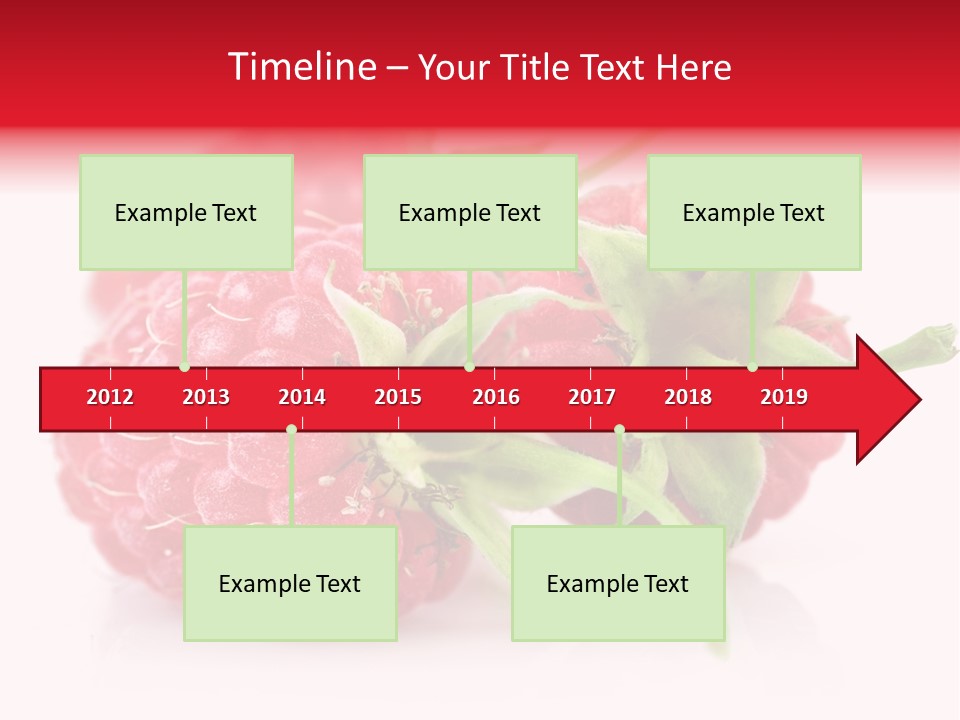 Timeline – Your Title Text Here

Example Text

Example Text

Example Text

2012 2013 2014 2015 2016 2017 2018 2019

Example Text

Example Text